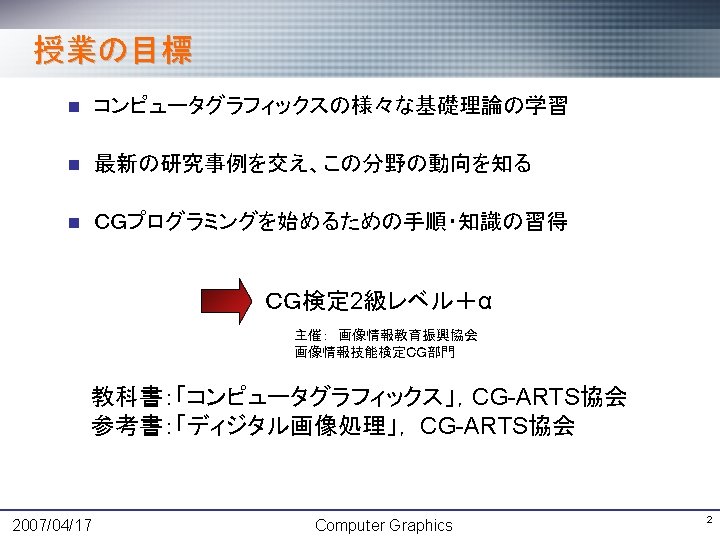 授業の目標

コンピュータグラフィックスの様々な基礎理論の学習

最新の研究事例を交え、この分野の動向を知る

CGプログラミングを始めるための手順・知識の習得

CG検定2級レベル＋α

主催： 画像情報教育振興協会
画像情報技能検定CG部門

教科書：「コンピュータグラフィックス」，CG-ARTS協会
参考書：「ディジタル画像処理」，CG-ARTS協会

2007/04/17 Computer Graphics 2